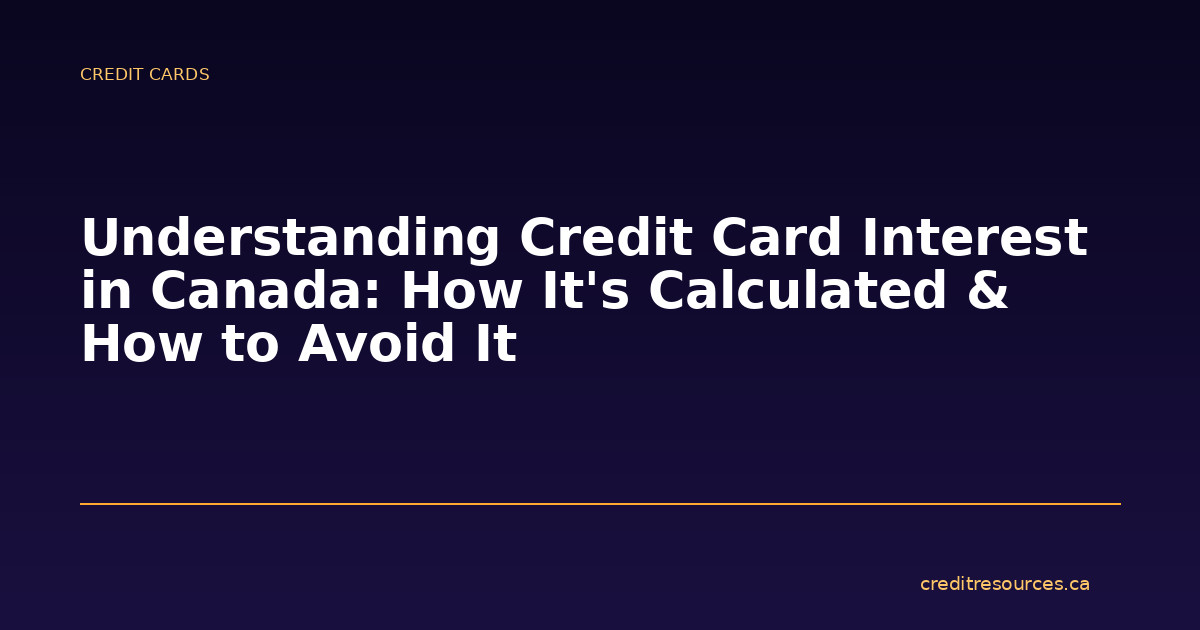 CREDIT CARDS

Understanding Credit Card Interest in Canada: How It's Calculated & How to Avoid It

creditresources.ca